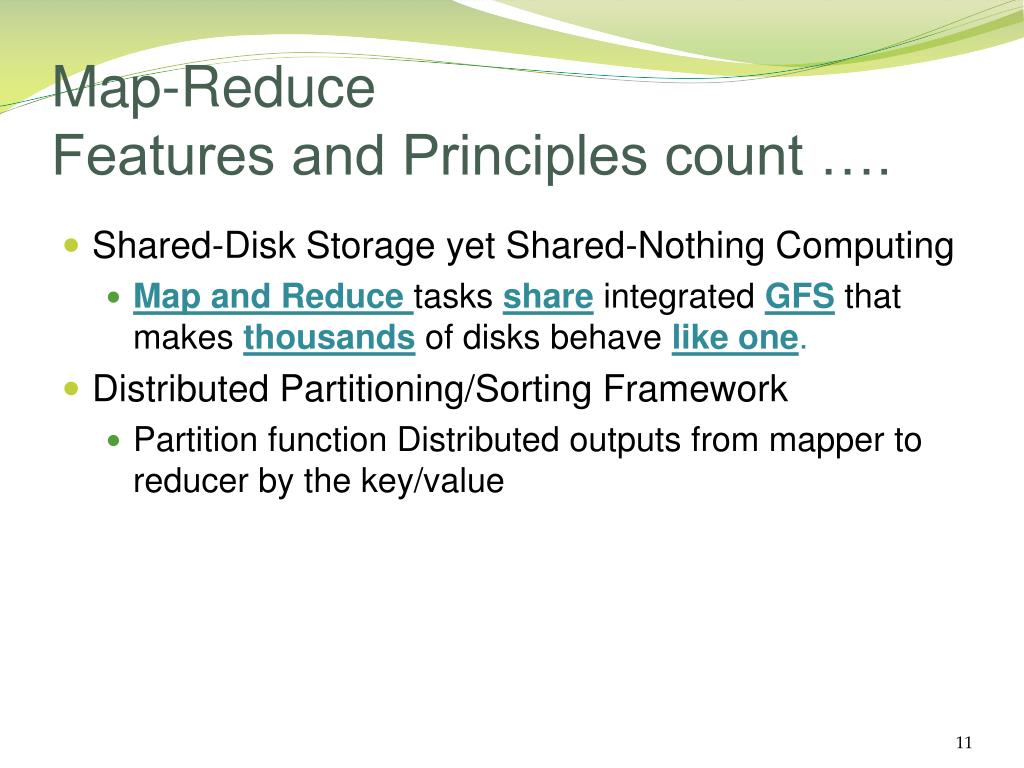 Map-Reduce
Features and Principles count ….

Shared-Disk Storage yet Shared-Nothing Computing

Map and Reduce tasks share integrated GFS that makes thousands of disks behave like one.

Distributed Partitioning/Sorting Framework

Partition function Distributed outputs from mapper to reducer by the key/value

11